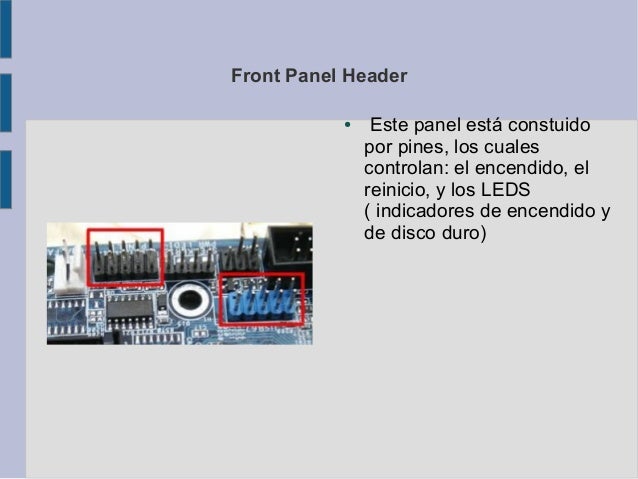 Front Panel Header

• Este panel está constuido por pines, los cuales controlan: el encendido, el reinicio, y los LEDS ( indicadores de encendido y de disco duro)